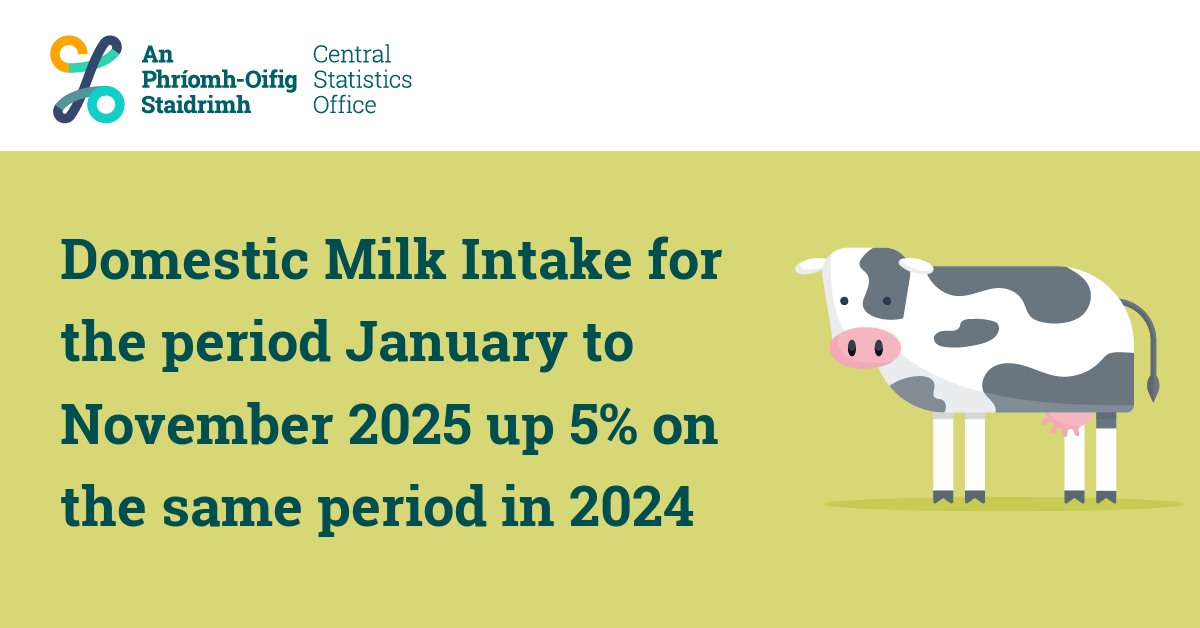 An Phríomh-Oifig Staidrimh

Central Statistics Office

Domestic Milk Intake for the period January to November 2025 up 5% on the same period in 2024